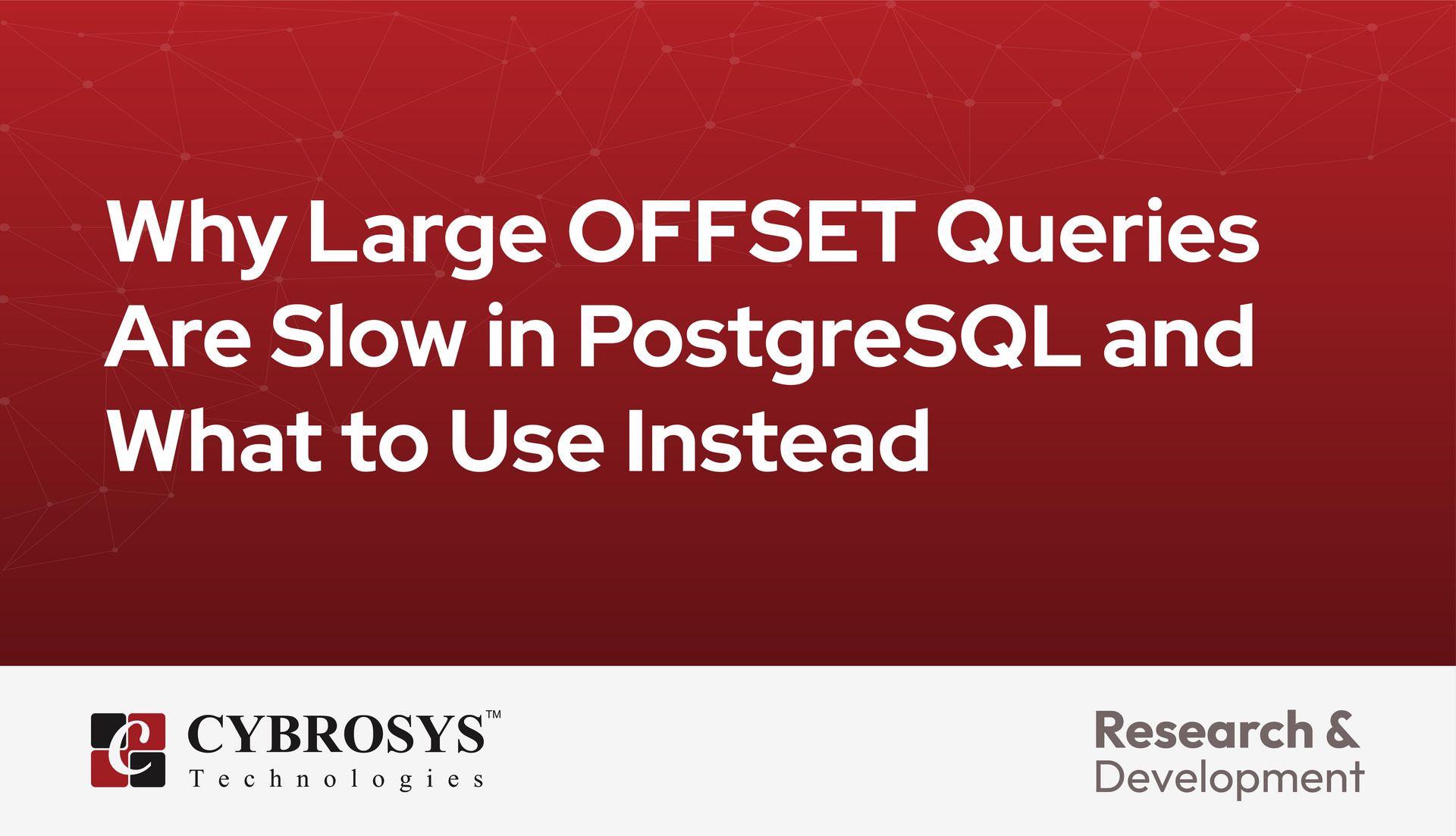 Why Large OFFSET Queries Are Slow in PostgreSQL and What to Use Instead

CYBROSYS™
Technologies

Research &
Development